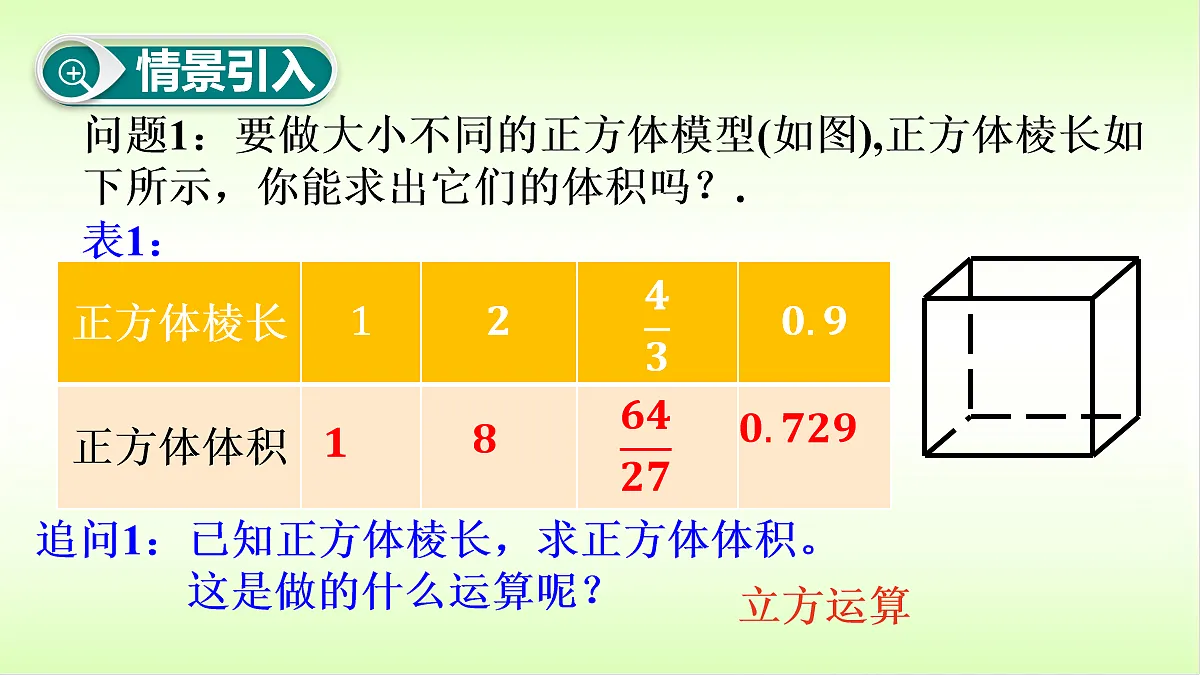 情景引入

问题1：要做大小不同的正方体模型(如图),正方体棱长如下所示，你能求出它们的体积吗？.

表1：

| 正方体棱长 | 1 | 2 | $\frac{4}{3}$ | 0.9 |
|---|---|---|---|---|
| 正方体体积 | 1 | 8 | $\frac{64}{27}$ | 0.729 |

追问1：已知正方体棱长，求正方体体积。
这是做的什么运算呢？

立方运算